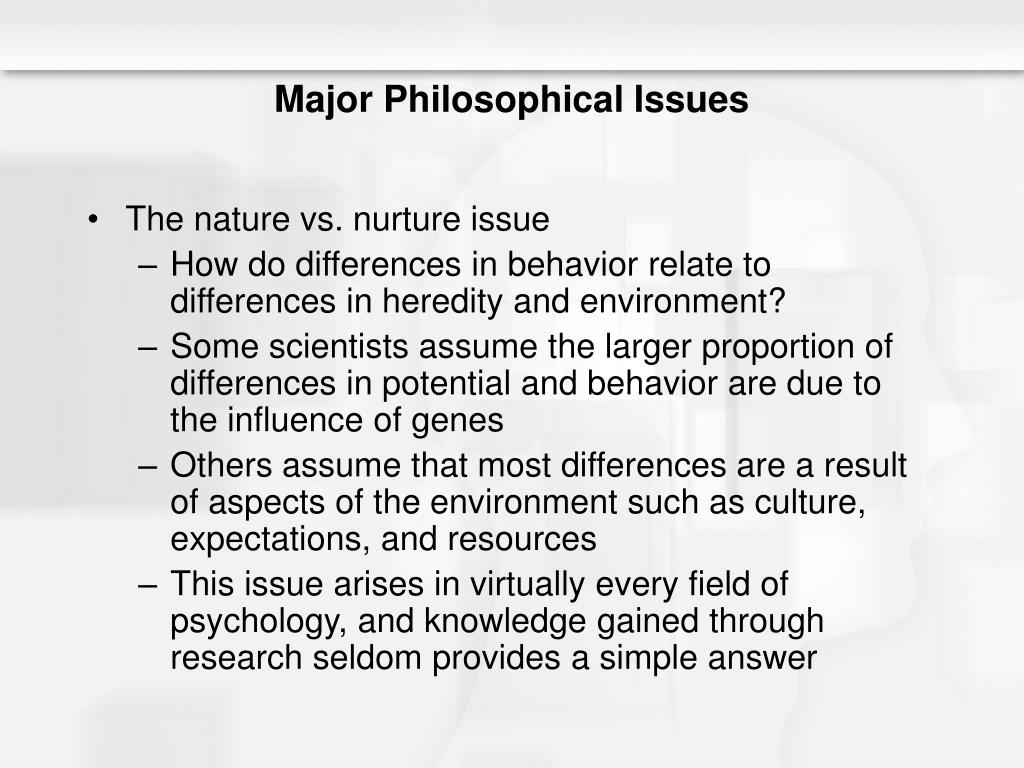 Major Philosophical Issues

• The nature vs. nurture issue
– How do differences in behavior relate to differences in heredity and environment?
– Some scientists assume the larger proportion of differences in potential and behavior are due to the influence of genes
– Others assume that most differences are a result of aspects of the environment such as culture, expectations, and resources
– This issue arises in virtually every field of psychology, and knowledge gained through research seldom provides a simple answer